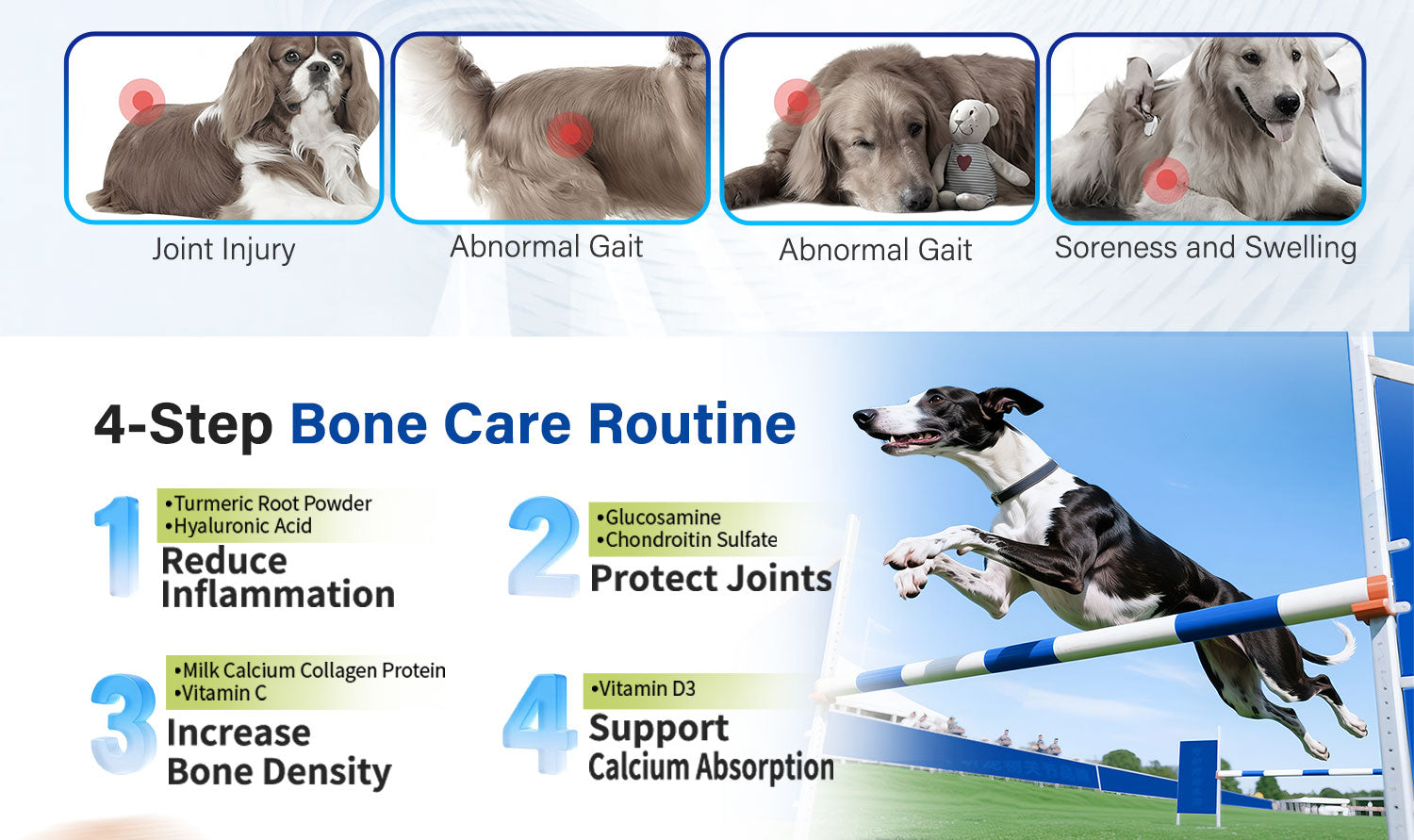 Joint Injury

Abnormal Gait

Abnormal Gait

Soreness and Swelling

4-Step Bone Care Routine

1
•Turmeric Root Powder
•Hyaluronic Acid
Reduce Inflammation

2
•Glucosamine
•Chondroitin Sulfate
Protect Joints

3
•Milk Calcium Collagen Protein
•Vitamin C
Increase Bone Density

4
•Vitamin D3
Support Calcium Absorption